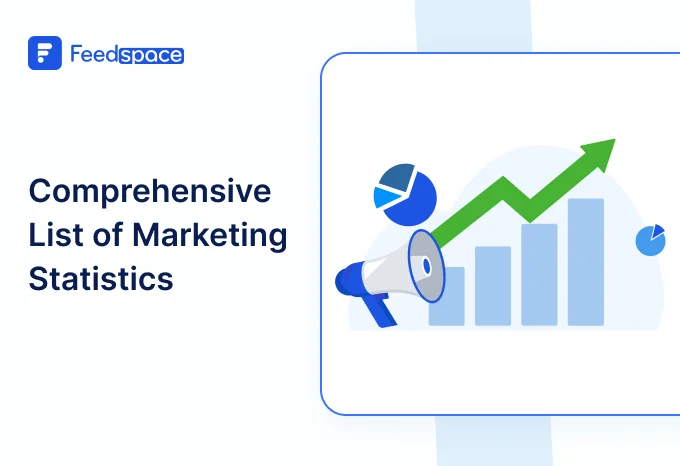 Feedspace

Comprehensive List of Marketing Statistics